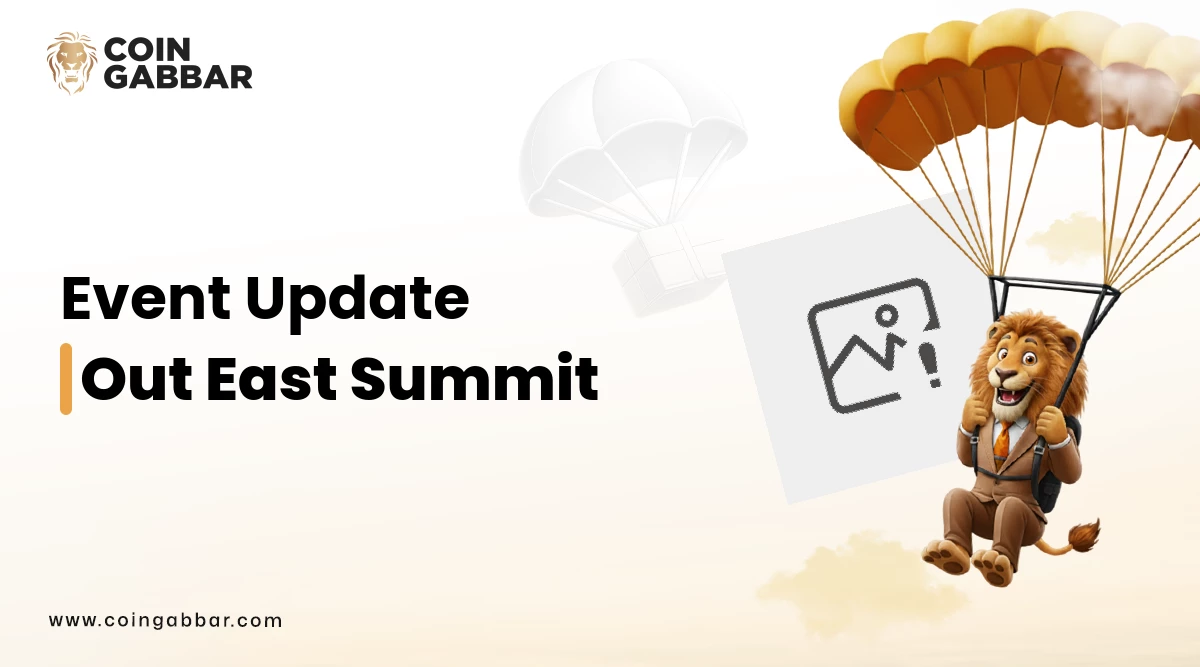 COIN GABBAR

Event Update
Out East Summit

www.coingabbar.com